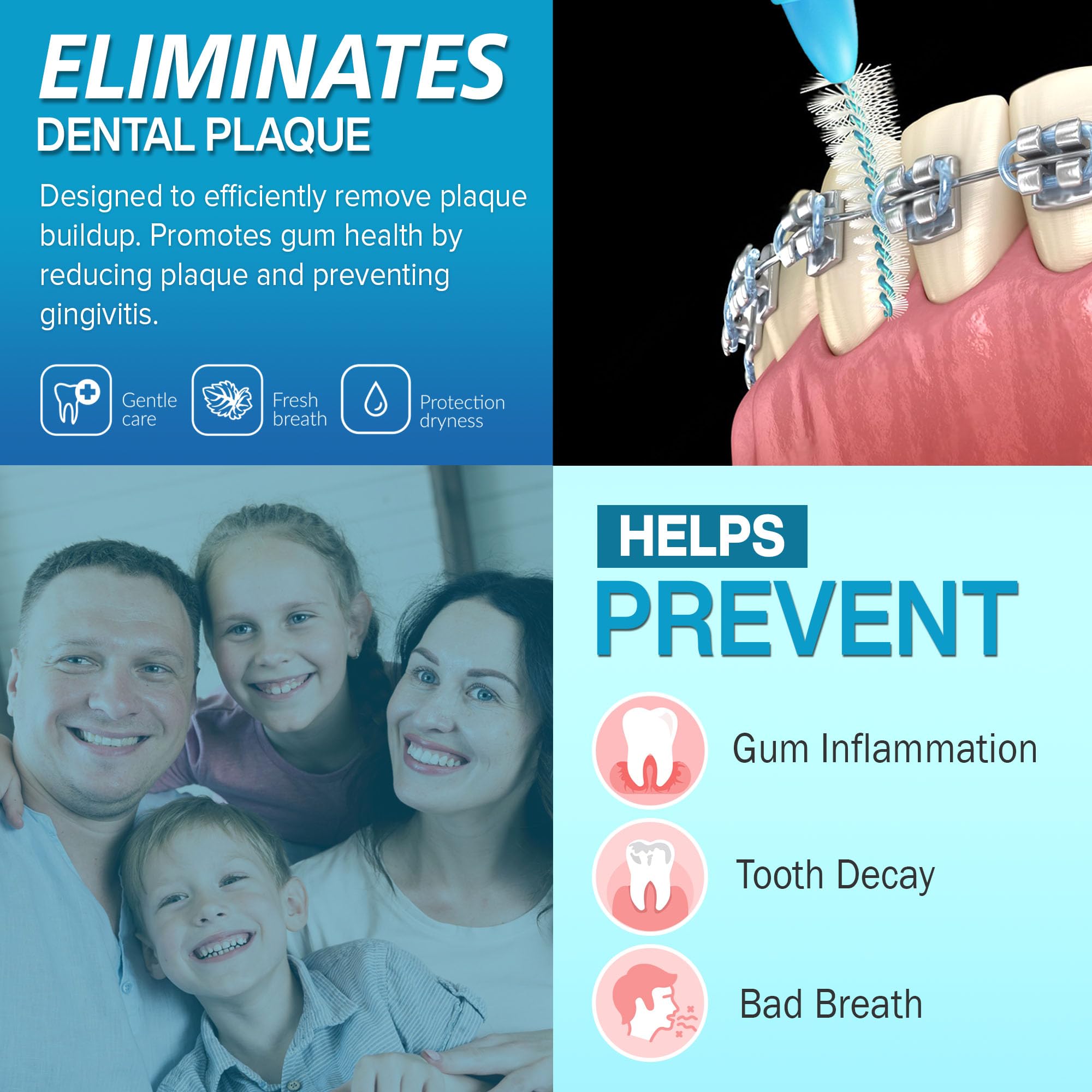 ELIMINATES
DENTAL PLAQUE

Designed to efficiently remove plaque buildup. Promotes gum health by reducing plaque and preventing gingivitis.

Gentle care

Fresh breath

Protection dryness

HELPS
PREVENT

Gum Inflammation

Tooth Decay

Bad Breath